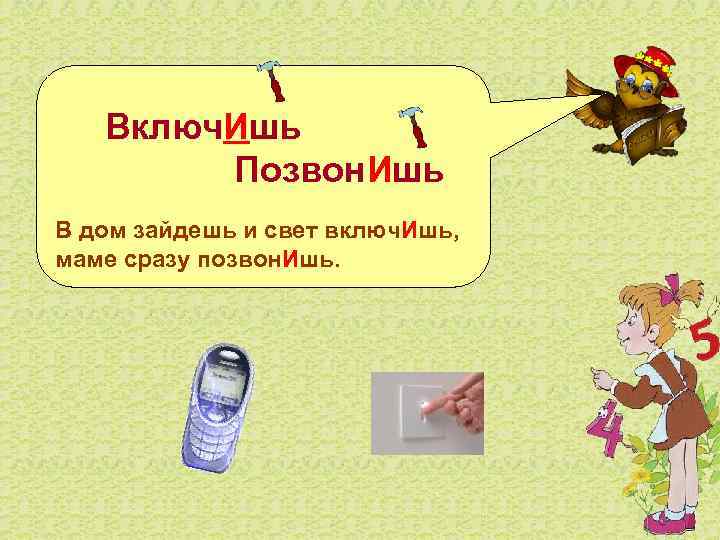 ВключИшь
ПозвонИшь

В дом зайдешь и свет включИшь, маме сразу позвонИшь.

5
4